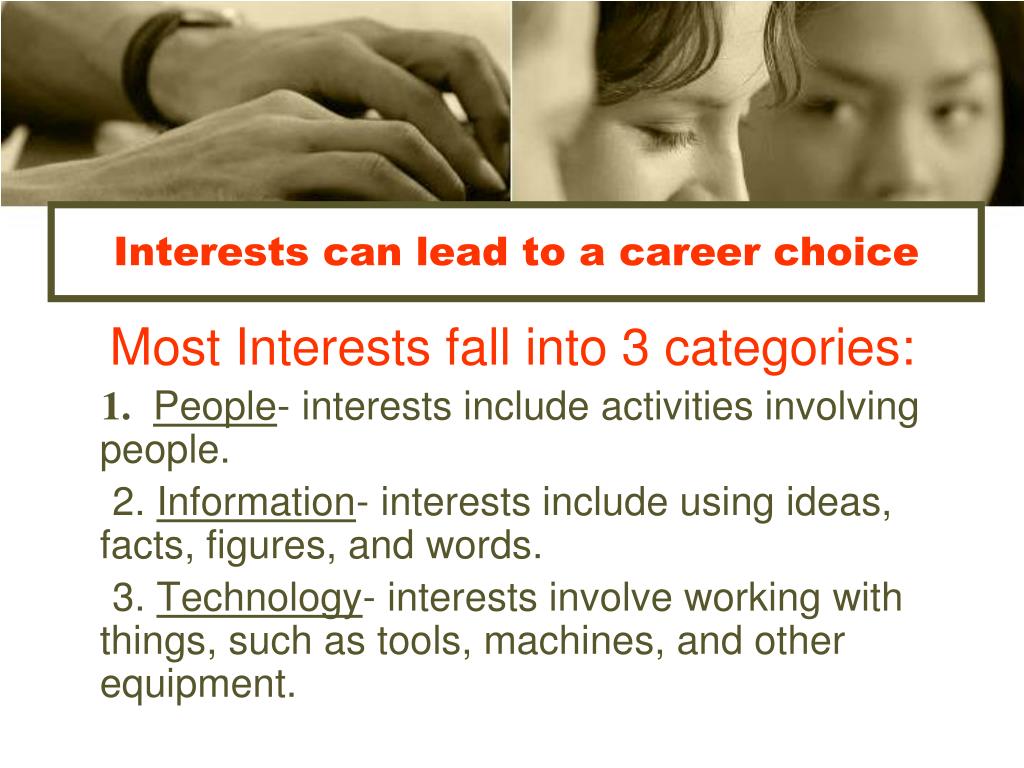 Interests can lead to a career choice

Most Interests fall into 3 categories:

1. People- interests include activities involving people.

2. Information- interests include using ideas, facts, figures, and words.

3. Technology- interests involve working with things, such as tools, machines, and other equipment.